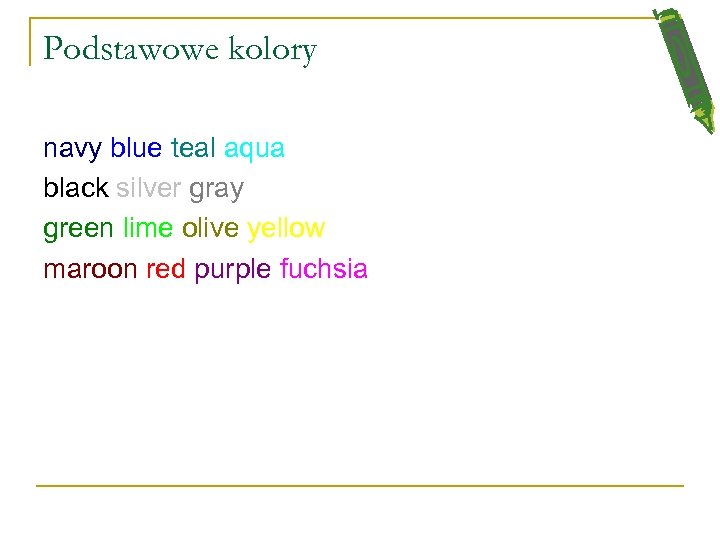 Podstawowe kolory

navy blue teal aqua
black silver gray
green lime olive yellow
maroon red purple fuchsia